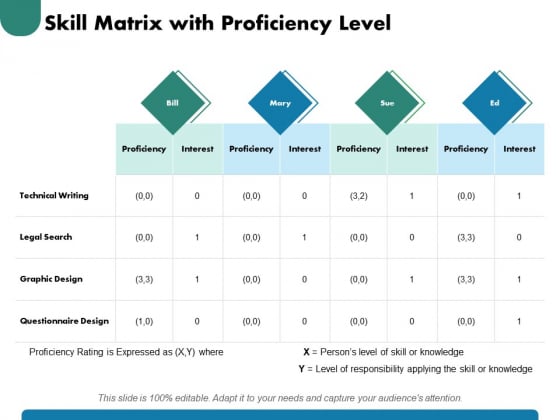 Skill Matrix with Proficiency Level

| | Bill | | Mary | | Sue | | Ed | |
|---|---|---|---|---|---|---|---|---|
| | Proficiency | Interest | Proficiency | Interest | Proficiency | Interest | Proficiency | Interest |
| Technical Writing | (0,0) | 0 | (0,0) | 0 | (3,2) | 1 | (0,0) | 1 |
| Legal Search | (0,0) | 1 | (0,0) | 1 | (0,0) | 0 | (3,3) | 0 |
| Graphic Design | (3,3) | 1 | (0,0) | 0 | (0,0) | 1 | (3,3) | 1 |
| Questionnaire Design | (1,0) | 0 | (0,0) | 0 | (0,0) | 0 | (0,0) | 1 |

Proficiency Rating is Expressed as (X,Y) where

X = Person's level of skill or knowledge

Y = Level of responsibility applying the skill or knowledge

This slide is 100% editable. Adapt it to your needs and capture your audience's attention.